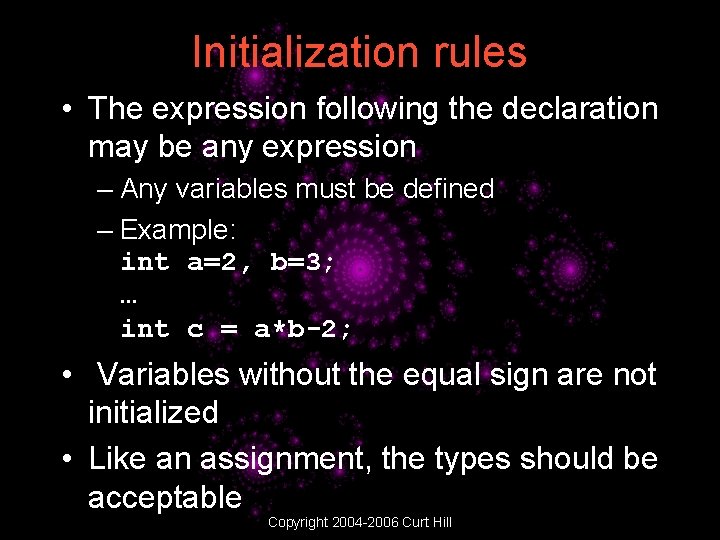 Initialization rules

• The expression following the declaration may be any expression
– Any variables must be defined
– Example:
int a=2, b=3;
…
int c = a*b-2;

• Variables without the equal sign are not initialized

• Like an assignment, the types should be acceptable

Copyright 2004-2006 Curt Hill